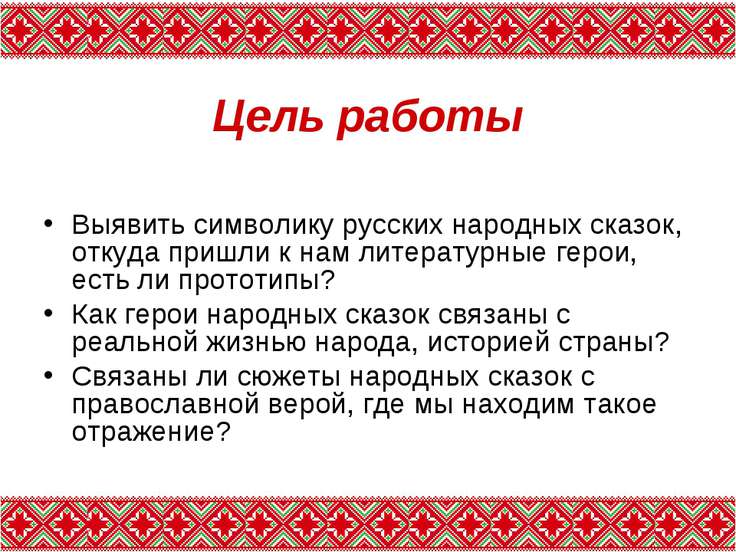 Цель работы

• Выявить символику русских народных сказок, откуда пришли к нам литературные герои, есть ли прототипы?
• Как герои народных сказок связаны с реальной жизнью народа, историей страны?
• Связаны ли сюжеты народных сказок с православной верой, где мы находим такое отражение?